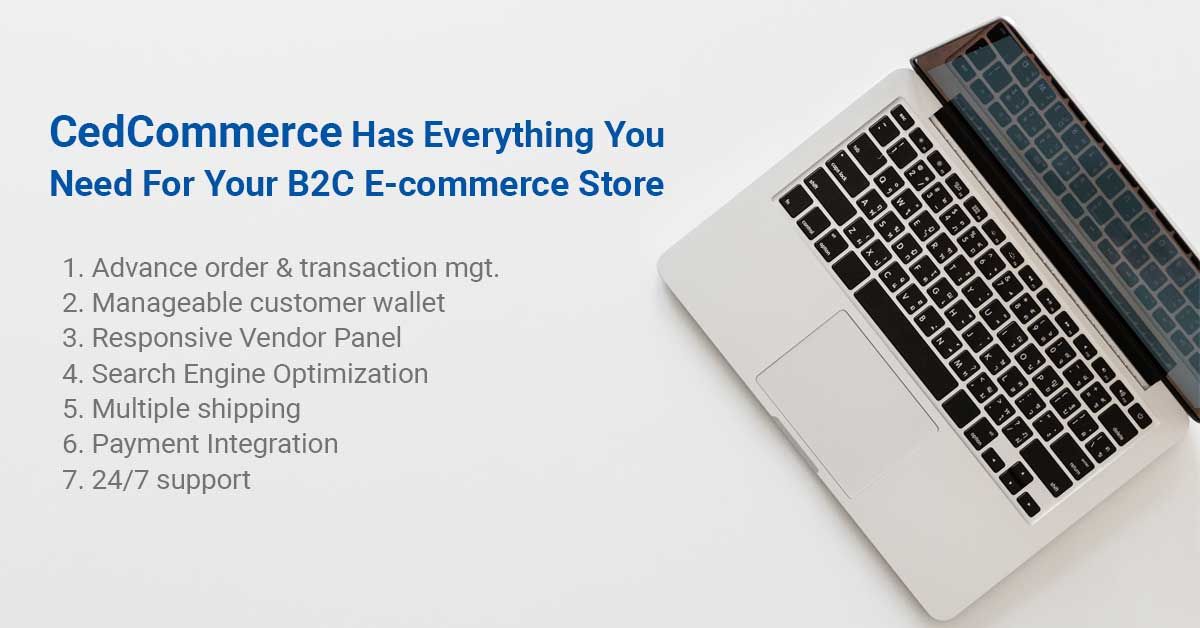 CedCommerce Has Everything You Need For Your B2C E-commerce Store

1. Advance order & transaction mgt.
2. Manageable customer wallet
3. Responsive Vendor Panel
4. Search Engine Optimization
5. Multiple shipping
6. Payment Integration
7. 24/7 support